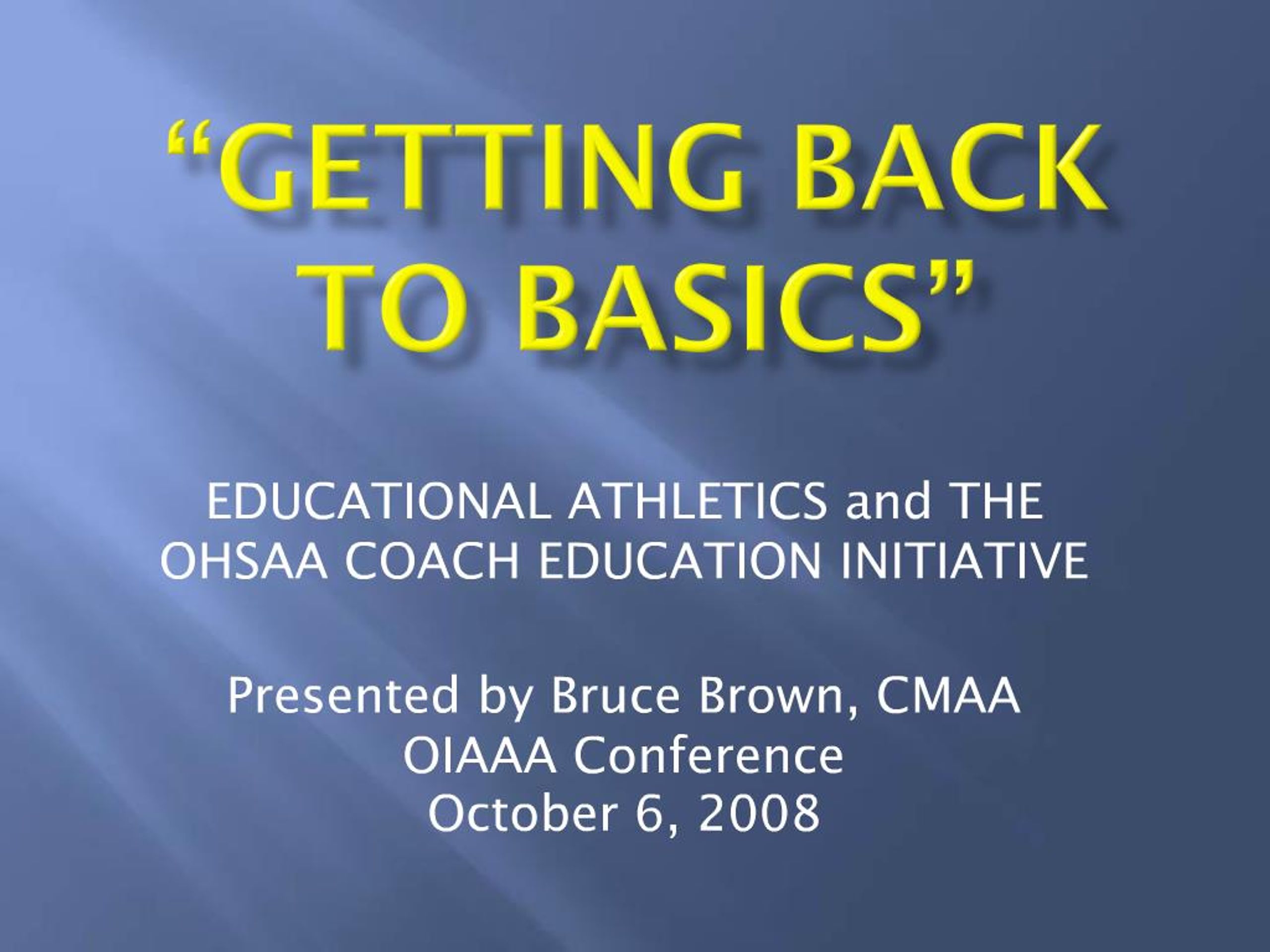 “GETTING BACK TO BASICS”

EDUCATIONAL ATHLETICS and THE OHSAA COACH EDUCATION INITIATIVE

Presented by Bruce Brown, CMAA
OIAAA Conference
October 6, 2008